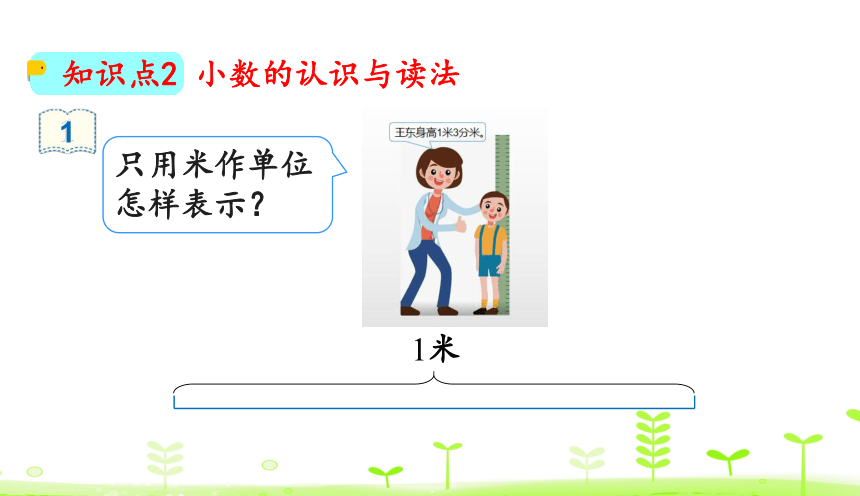 知识点2 小数的认识与读法

1

只用米作单位怎样表示？

王东身高1米3分米。

1米